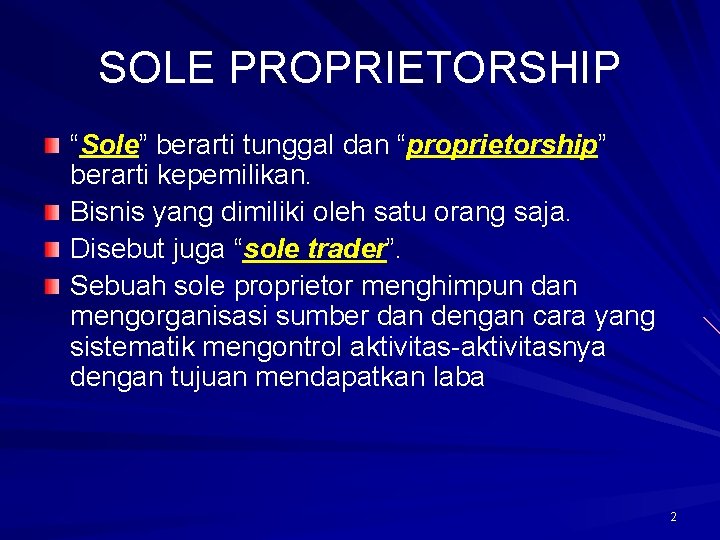 SOLE PROPRIETORSHIP

“Sole” berarti tunggal dan “proprietorship” berarti kepemilikan.

Bisnis yang dimiliki oleh satu orang saja.

Disebut juga “sole trader”.

Sebuah sole proprietor menghimpun dan mengorganisasi sumber dan dengan cara yang sistematik mengontrol aktivitas-aktivitasnya dengan tujuan mendapatkan laba

2